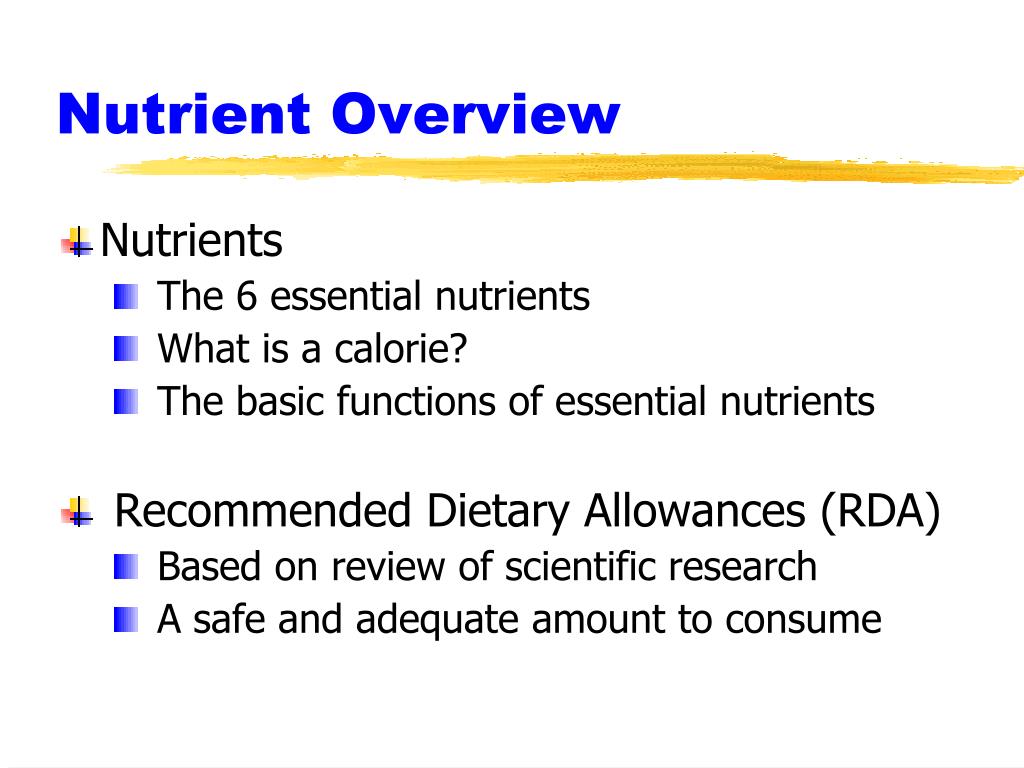 Nutrient Overview

Nutrients
The 6 essential nutrients
What is a calorie?
The basic functions of essential nutrients

Recommended Dietary Allowances (RDA)
Based on review of scientific research
A safe and adequate amount to consume